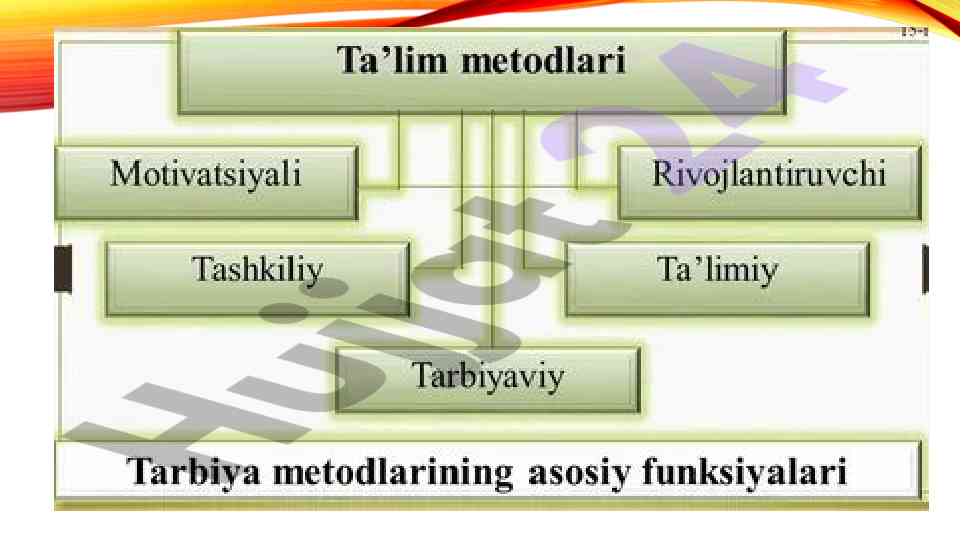 Ta’lim metodlari

Motivatsiyali

Rivojlantiruvchi

Tashkiliy

Ta’limiy

Tarbiyaviy

Tarbiya metodlarining asosiy funksiyalari

Hujjat24